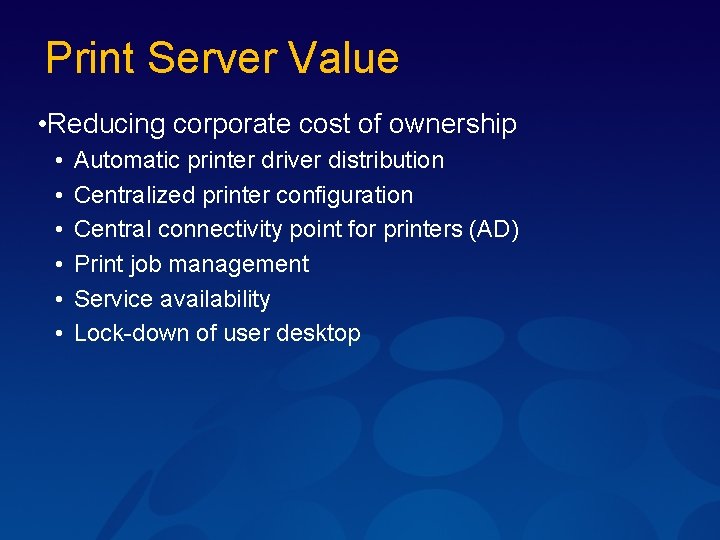 Print Server Value

•Reducing corporate cost of ownership
• Automatic printer driver distribution
• Centralized printer configuration
• Central connectivity point for printers (AD)
• Print job management
• Service availability
• Lock-down of user desktop